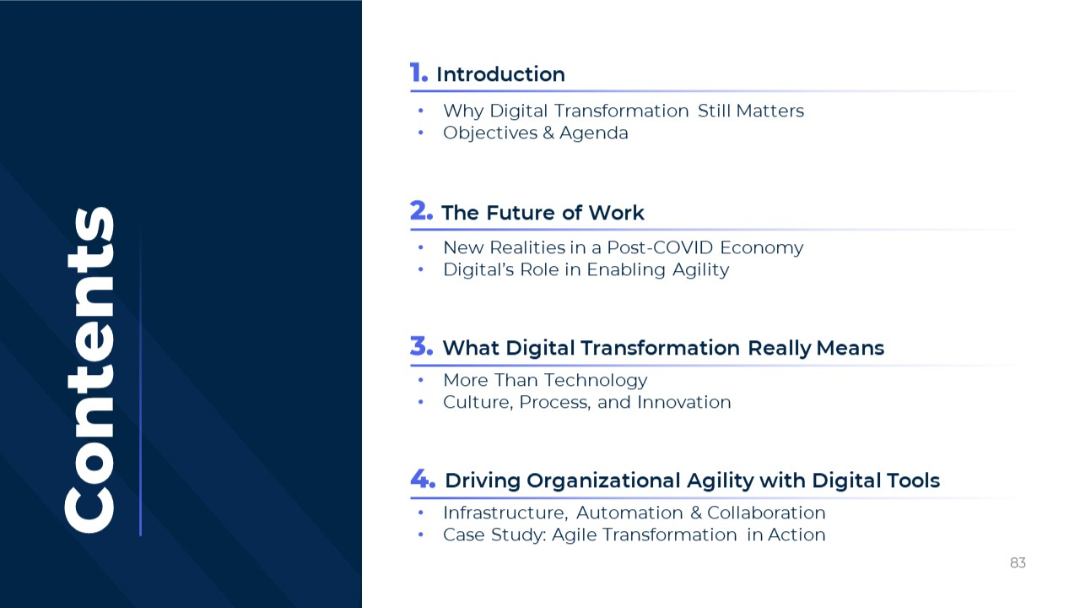 Contents

1. Introduction
• Why Digital Transformation Still Matters
• Objectives & Agenda

2. The Future of Work
• New Realities in a Post-COVID Economy
• Digital's Role in Enabling Agility

3. What Digital Transformation Really Means
• More Than Technology
• Culture, Process, and Innovation

4. Driving Organizational Agility with Digital Tools
• Infrastructure, Automation & Collaboration
• Case Study: Agile Transformation in Action

83